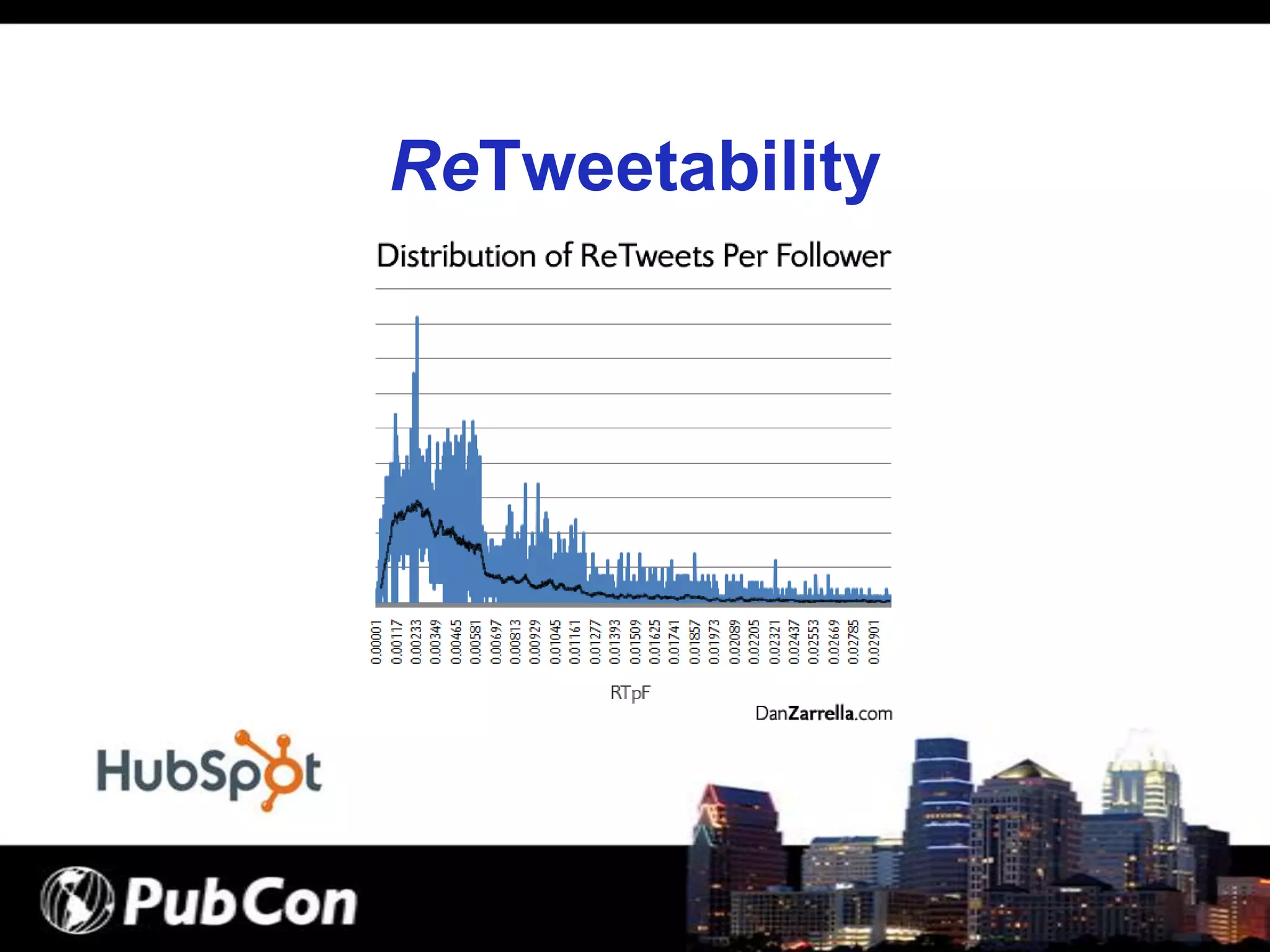 ReTweetability

Distribution of ReTweets Per Follower

0.00001
0.00117
0.00233
0.00349
0.00465
0.00581
0.00697
0.00813
0.00929
0.01045
0.01161
0.01277
0.01393
0.01509
0.01625
0.01741
0.01857
0.01973
0.02089
0.02205
0.02321
0.02437
0.02553
0.02669
0.02785
0.02901

RTpF

DanZarrella.com

HubSpot

PubCon